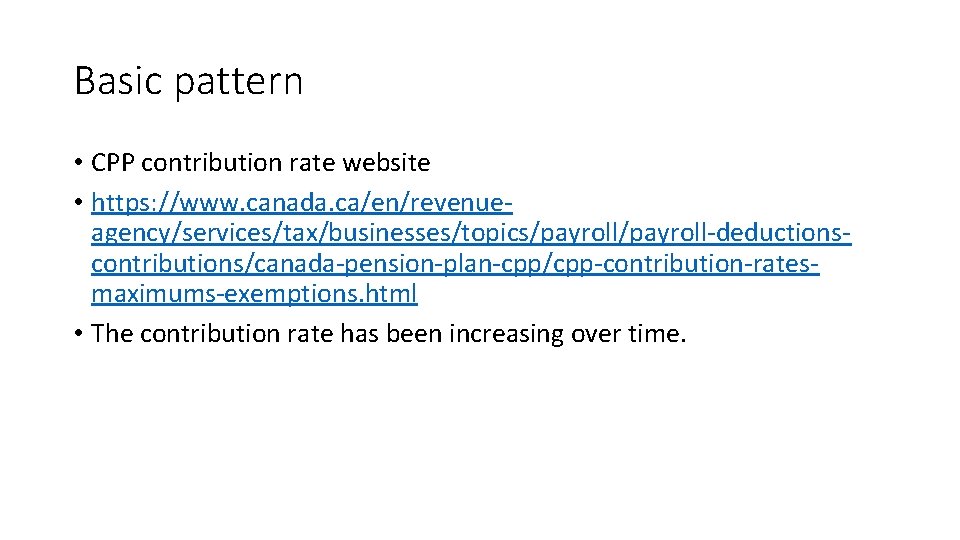 Basic pattern

• CPP contribution rate website
• https://www.canada.ca/en/revenue-agency/services/tax/businesses/topics/payroll/payroll-deductions-contributions/canada-pension-plan-cpp/cpp-contribution-rates-maximums-exemptions.html
• The contribution rate has been increasing over time.